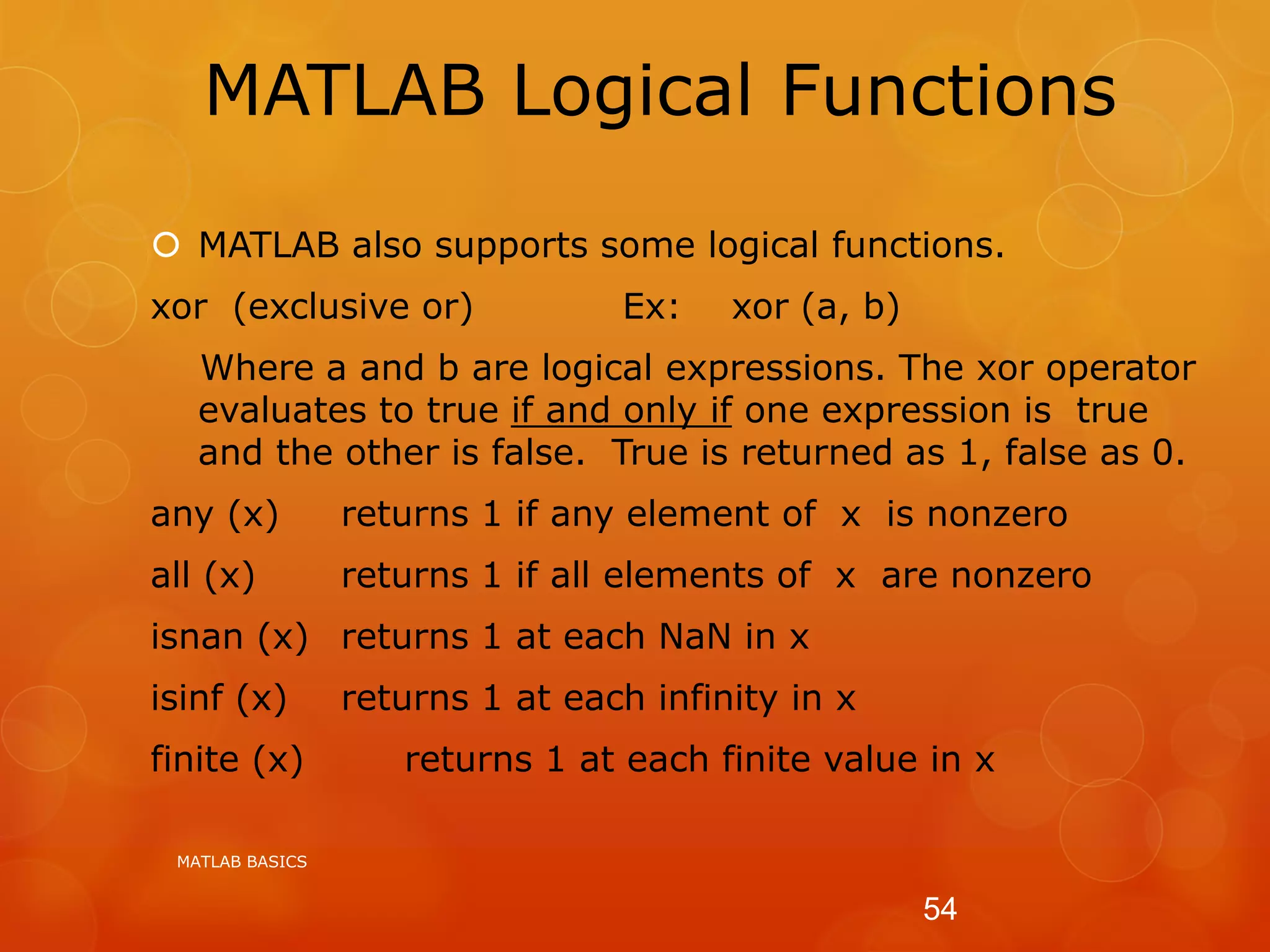 MATLAB Logical Functions

MATLAB also supports some logical functions.

xor (exclusive or) Ex: xor (a, b)

Where a and b are logical expressions. The xor operator evaluates to true if and only if one expression is true and the other is false. True is returned as 1, false as 0.

any (x) returns 1 if any element of x is nonzero

all (x) returns 1 if all elements of x are nonzero

isnan (x) returns 1 at each NaN in x

isinf (x) returns 1 at each infinity in x

finite (x) returns 1 at each finite value in x

MATLAB BASICS

54